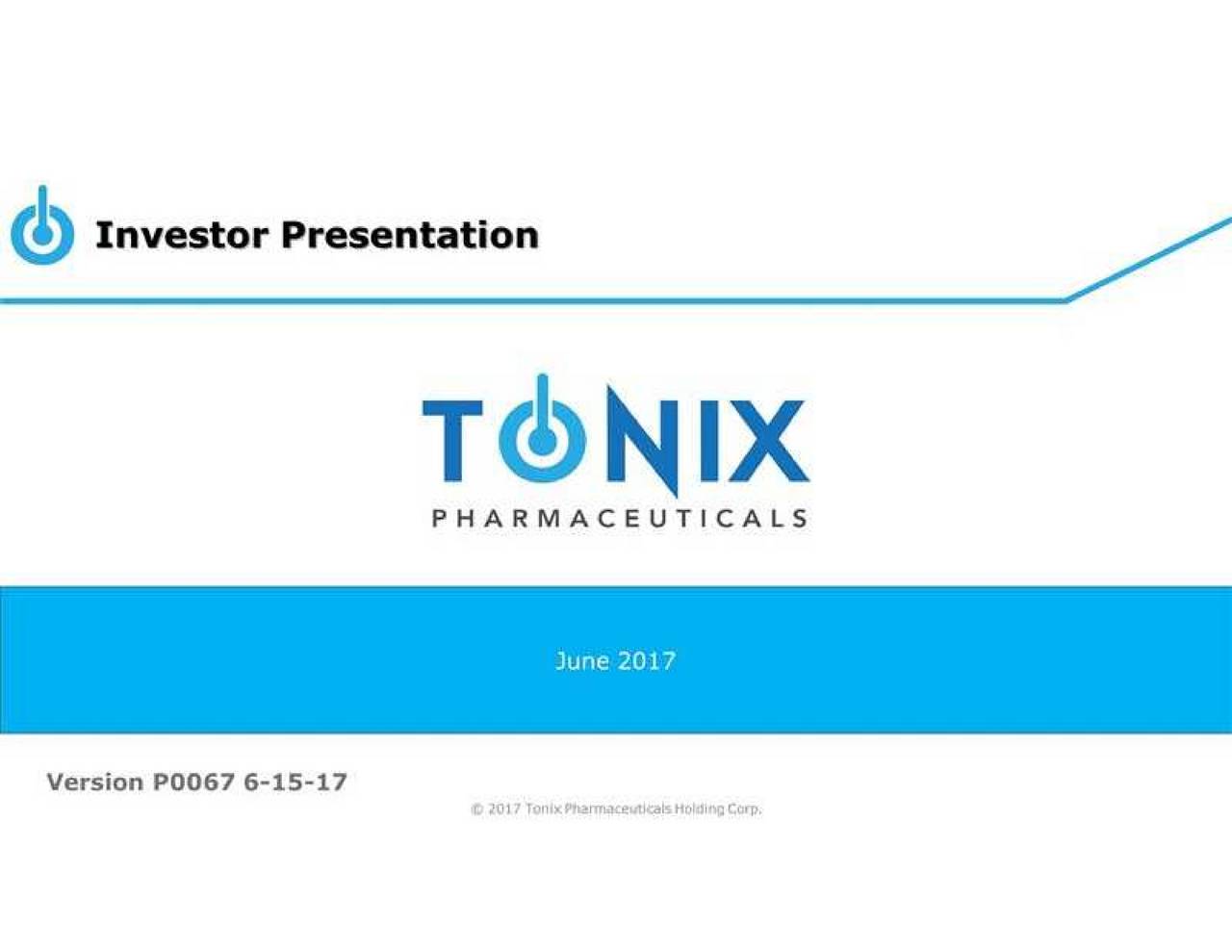 Investor Presentation

TONIX
PHARMACEUTICALS

June 2017

Version P0067 6-15-17

© 2017 Tonix Pharmaceuticals Holding Corp.